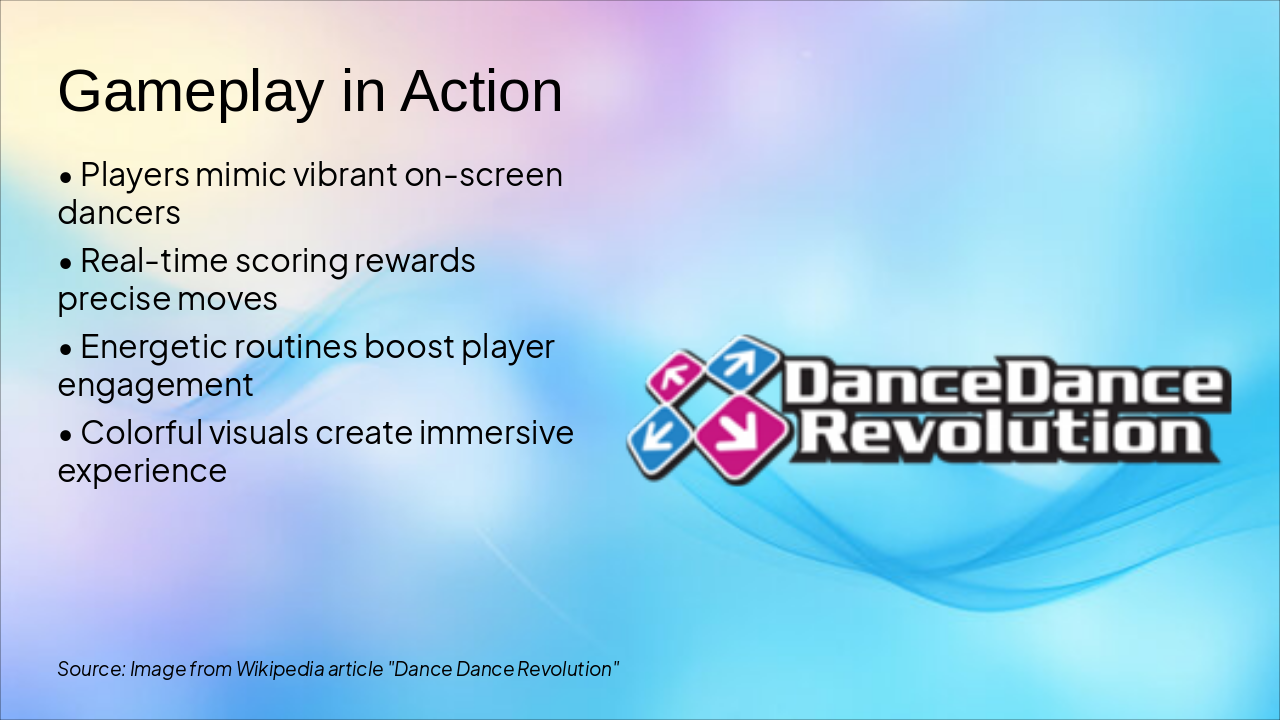 Gameplay in Action

• Players mimic vibrant on-screen dancers

• Real-time scoring rewards precise moves

• Energetic routines boost player engagement

• Colorful visuals create immersive experience

DanceDance Revolution

Source: Image from Wikipedia article "Dance Dance Revolution"